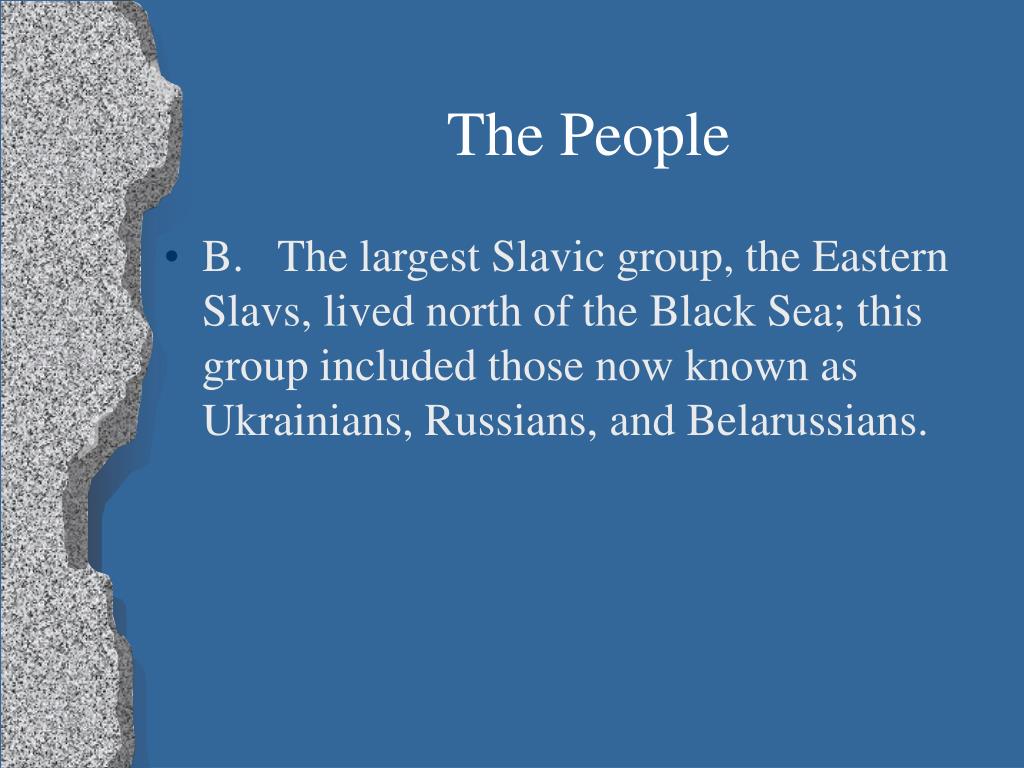 The People

• B. The largest Slavic group, the Eastern Slavs, lived north of the Black Sea; this group included those now known as Ukrainians, Russians, and Belarussians.